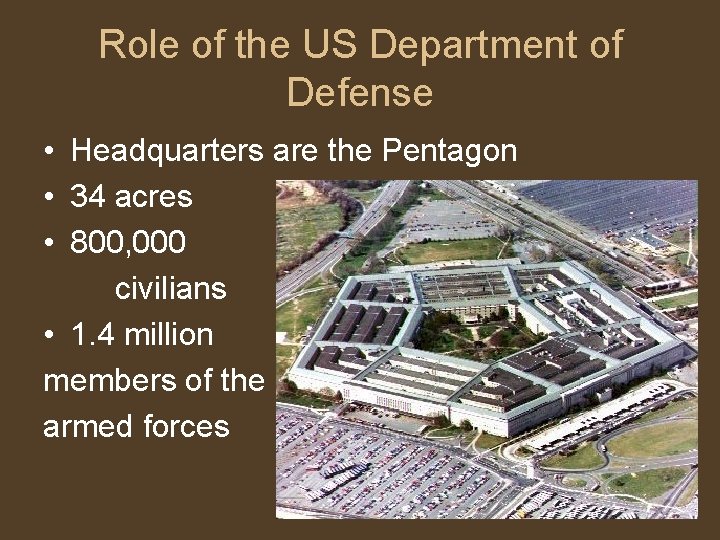 Role of the US Department of Defense

• Headquarters are the Pentagon
• 34 acres
• 800,000 civilians
• 1.4 million members of the armed forces